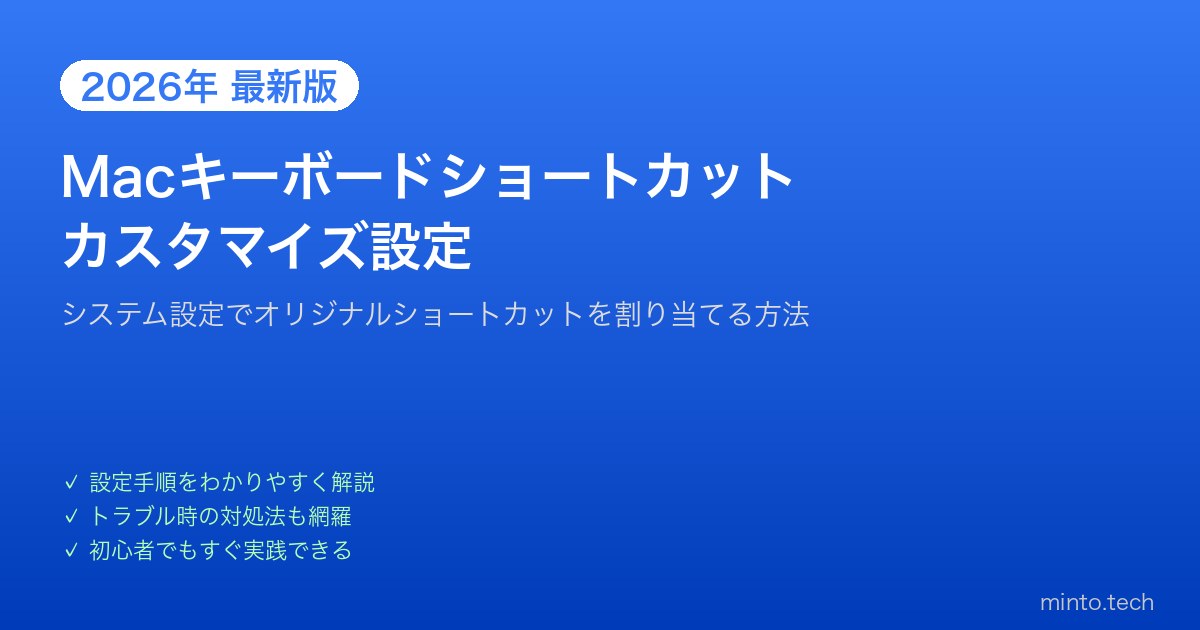 2026年 最新版

Macキーボードショートカット
カスタマイズ設定

システム設定でオリジナルショートカットを割り当てる方法

✓ 設定手順をわかりやすく解説
✓ トラブル時の対処法も網羅
✓ 初心者でもすぐ実践できる

minto.tech